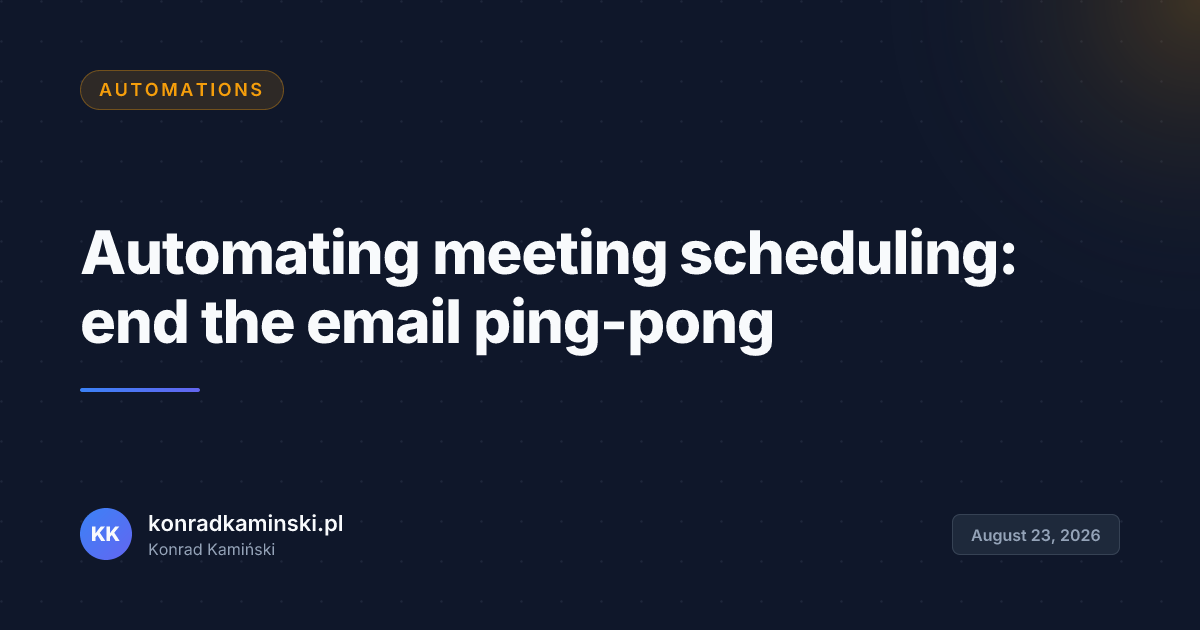 AUTOMATIONS

Automating meeting scheduling: end the email ping-pong

KK

konradkaminski.pl

Konrad Kamiński

August 23, 2026